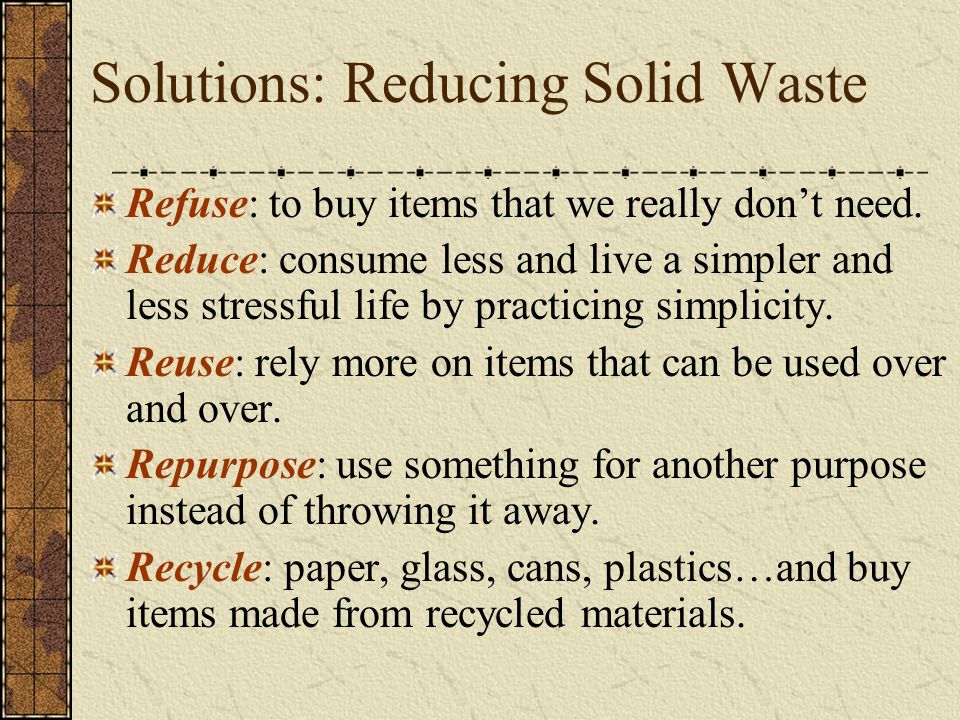 Solutions: Reducing Solid Waste

Refuse: to buy items that we really don’t need.

Reduce: consume less and live a simpler and less stressful life by practicing simplicity.

Reuse: rely more on items that can be used over and over.

Repurpose: use something for another purpose instead of throwing it away.

Recycle: paper, glass, cans, plastics…and buy items made from recycled materials.